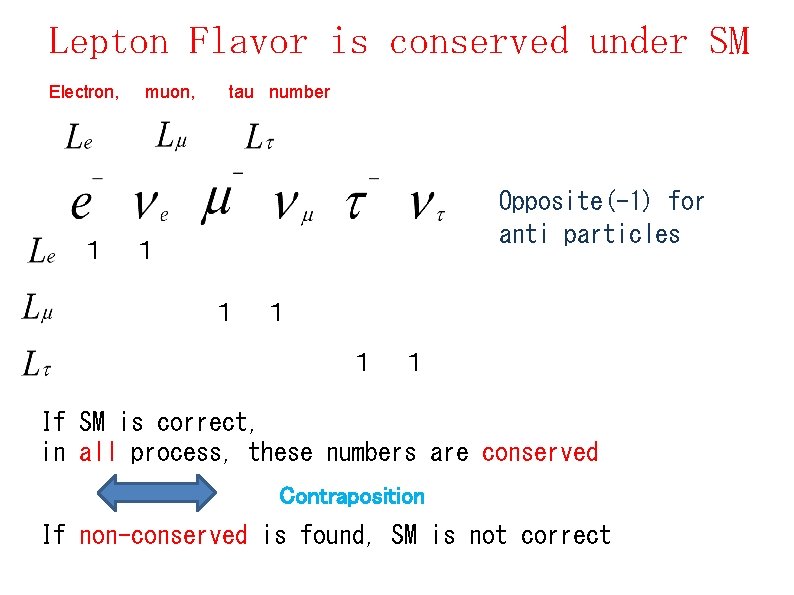 Lepton Flavor is conserved under SM

Electron, muon, tau number

$L_e$ $L_\mu$ $L_\tau$

|  | $e^-$ | $\nu_e$ | $\mu^-$ | $\nu_\mu$ | $\tau^-$ | $\nu_\tau$ |
|---|---|---|---|---|---|---|
| $L_e$ | 1 | 1 |  |  |  |  |
| $L_\mu$ |  |  | 1 | 1 |  |  |
| $L_\tau$ |  |  |  |  | 1 | 1 |

Opposite(-1) for anti particles

If SM is correct, in all process, these numbers are conserved

Contraposition

If non-conserved is found, SM is not correct